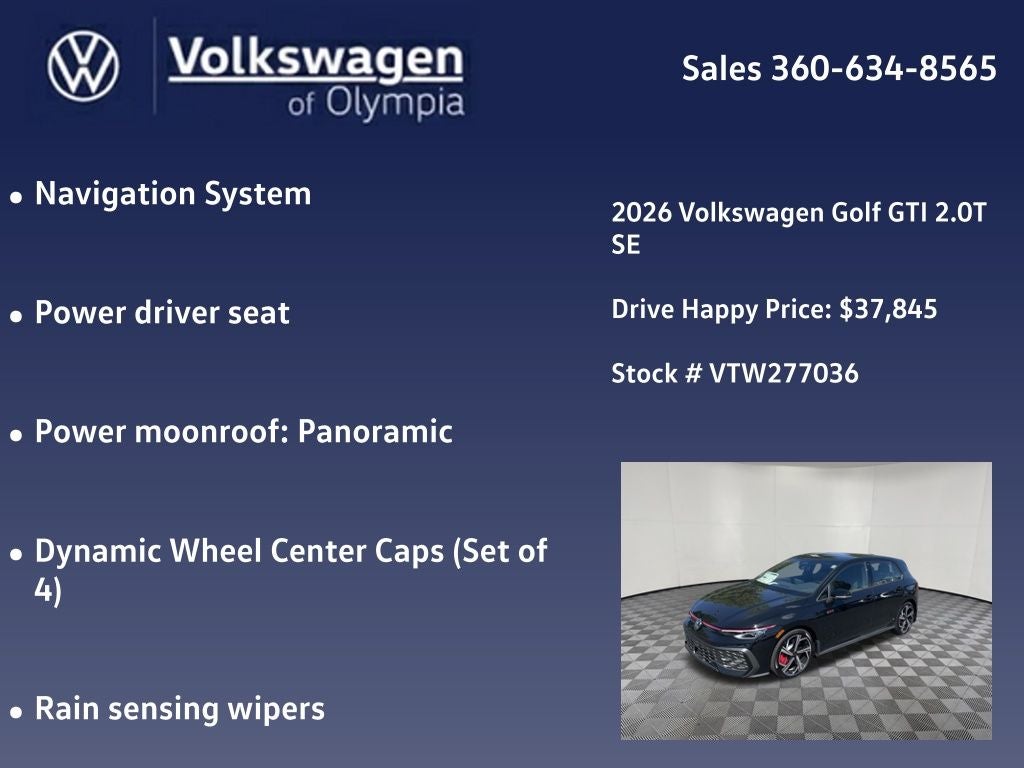 Volkswagen
of Olympia

Sales 360-634-8565

• Navigation System

• Power driver seat

• Power moonroof: Panoramic

• Dynamic Wheel Center Caps (Set of 4)

• Rain sensing wipers

2026 Volkswagen Golf GTI 2.0T SE

Drive Happy Price: $37,845

Stock # VTW277036